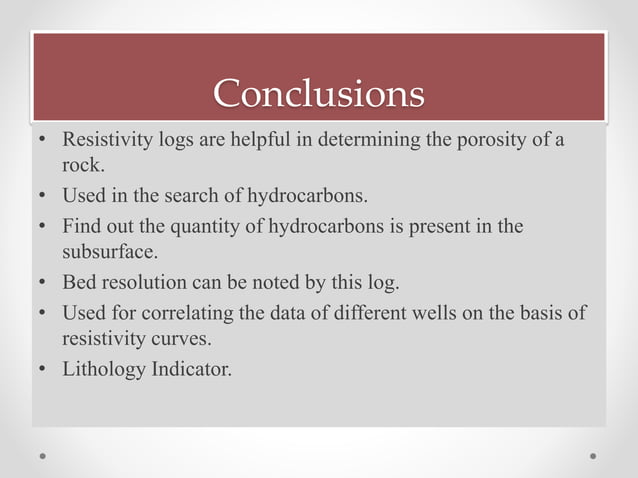 Conclusions

• Resistivity logs are helpful in determining the porosity of a rock.
• Used in the search of hydrocarbons.
• Find out the quantity of hydrocarbons is present in the subsurface.
• Bed resolution can be noted by this log.
• Used for correlating the data of different wells on the basis of resistivity curves.
• Lithology Indicator.